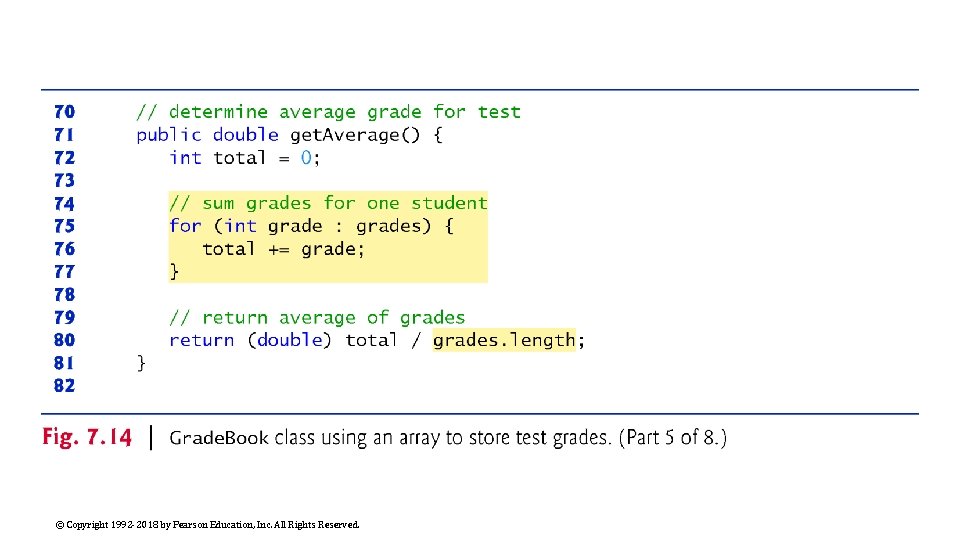 70     // determine average grade for test
71     public double getAverage() {
72        int total = 0;
73
74        // sum grades for one student
75        for (int grade : grades) {
76           total += grade;
77        }
78
79        // return average of grades
80        return (double) total / grades.length;
81     }
82

Fig. 7.14 | GradeBook class using an array to store test grades. (Part 5 of 8.)

© Copyright 1992-2018 by Pearson Education, Inc. All Rights Reserved.